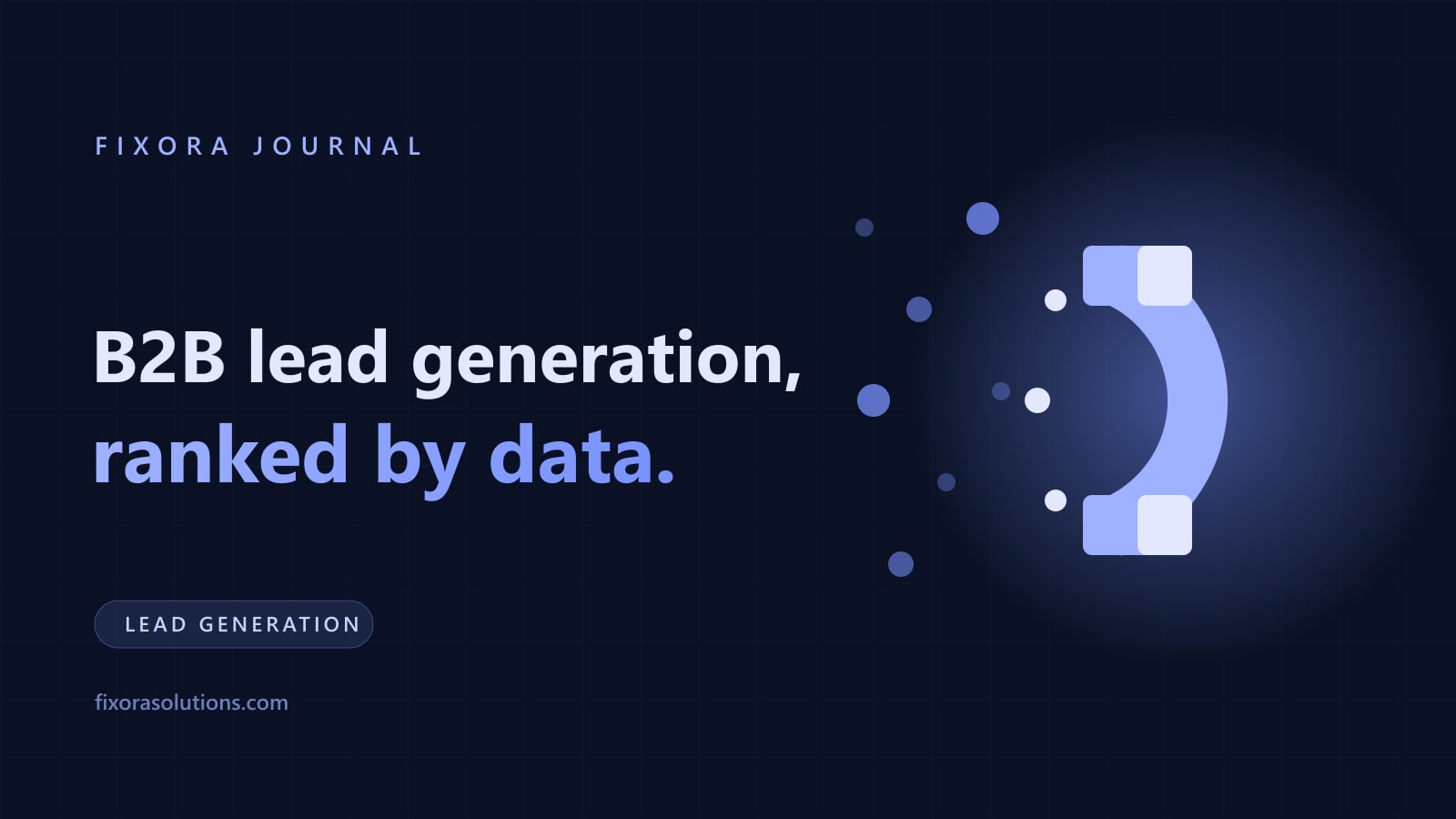 FIXORA JOURNAL

B2B lead generation, ranked by data.

LEAD GENERATION

fixorasolutions.com